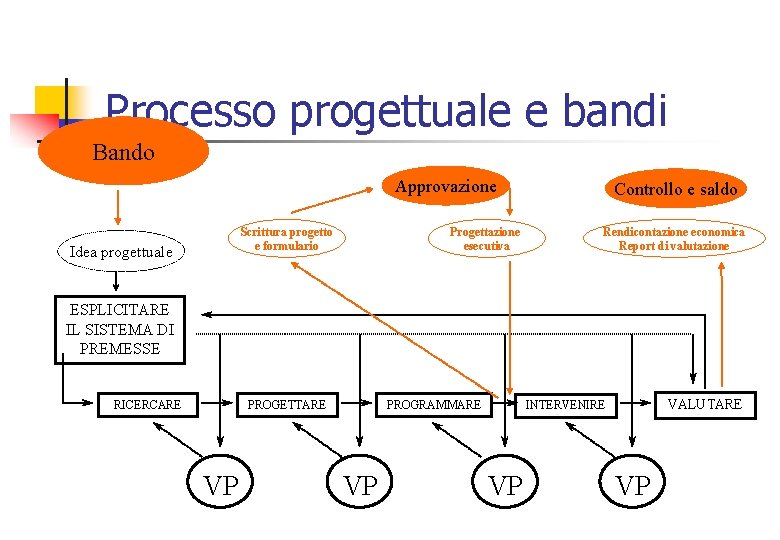 Processo progettuale e bandi

Bando

Approvazione

Controllo e saldo

Idea progettuale

Scrittura progetto e formulario

Progettazione esecutiva

Rendicontazione economica Report di valutazione

ESPLICITARE IL SISTEMA DI PREMESSE

RICERCARE

PROGETTARE

PROGRAMMARE

INTERVENIRE

VALUTARE

VP

VP

VP

VP